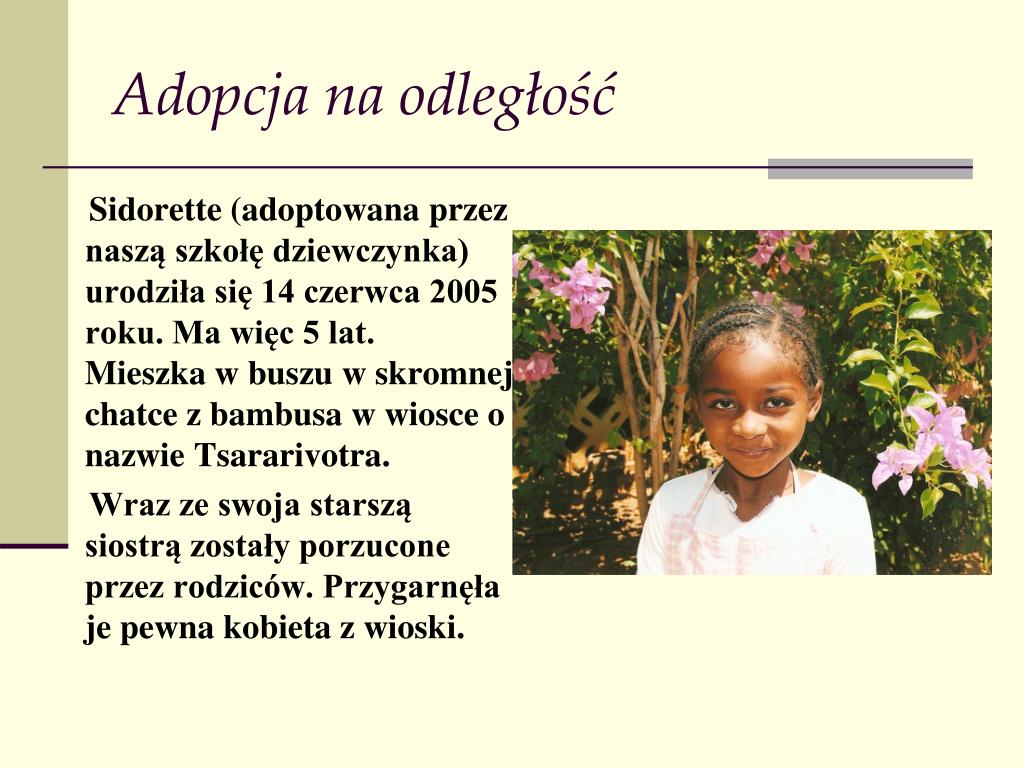 Adopcja na odległość

Sidorette (adoptowana przez naszą szkołę dziewczynka) urodziła się 14 czerwca 2005 roku. Ma więc 5 lat. Mieszka w buszu w skromnej chatce z bambusa w wiosce o nazwie Tsararivotra.

Wraz ze swoja starszą siostrą zostały porzucone przez rodziców. Przygarnęła je pewna kobieta z wioski.